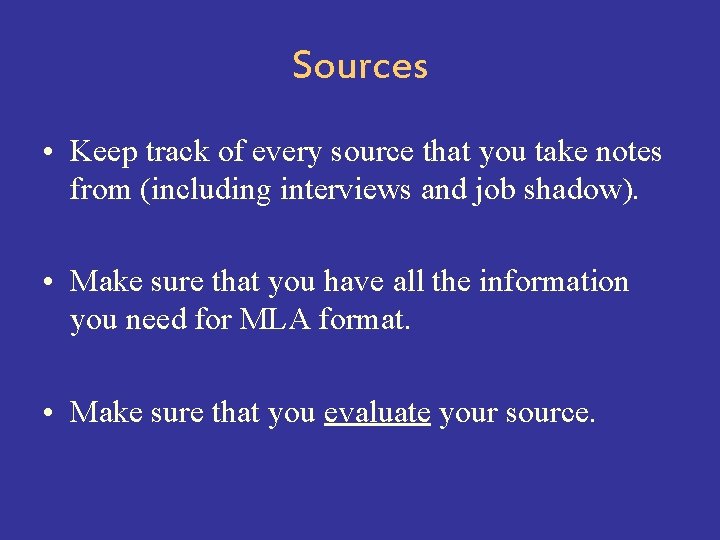 Sources

• Keep track of every source that you take notes from (including interviews and job shadow).

• Make sure that you have all the information you need for MLA format.

• Make sure that you evaluate your source.